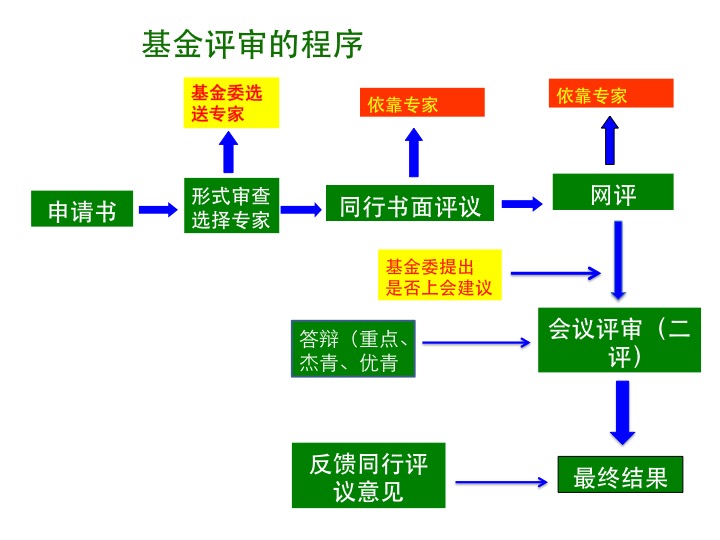 基金评审的程序

基金委选送专家

依靠专家

依靠专家

申请书

形式审查选择专家

同行书面评议

网评

基金委提出是否上会建议

答辩（重点、杰青、优青

会议评审（二评）

反馈同行评议意见

最终结果